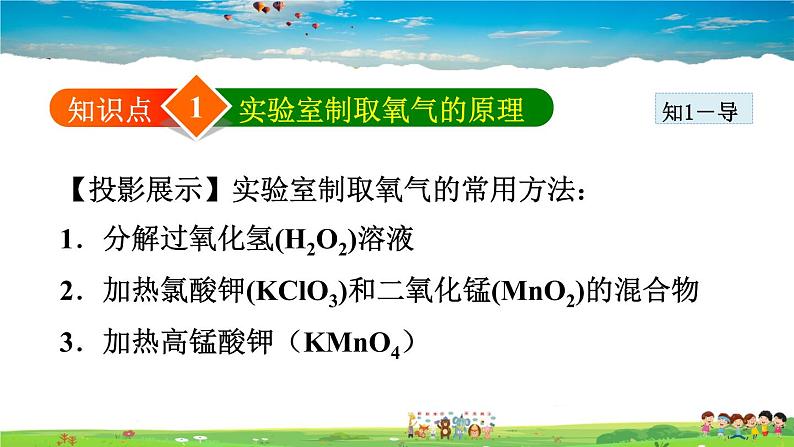 知识点 1 实验室制取氧气的原理

知1－导

【投影展示】实验室制取氧气的常用方法：

1．分解过氧化氢($H_2O_2$)溶液

2．加热氯酸钾($KClO_3$)和二氧化锰($MnO_2$)的混合物

3．加热高锰酸钾（$KMnO_4$）